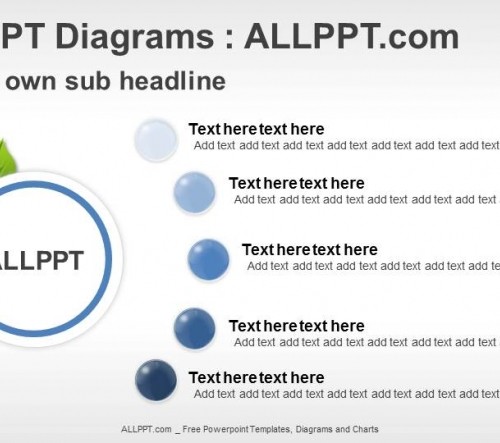 PT Diagrams : ALLPPT.com

own sub headline

LLPPT

Text here text here
Add text add text add text add text add text add text add text

Text here text here
Add text add text add text add text add text add text

Text here text here
Add text add text add text add text add text add te

Text here text here
Add text add text add text add text add text add text

Text here text here
Add text add text add text add text add text add text add text

ALLPPT.com _ Free Powerpoint Templates, Diagrams and Charts